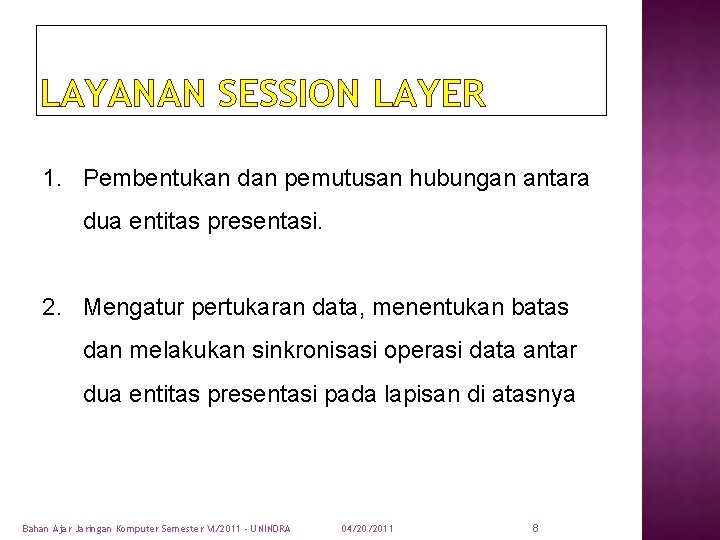 LAYANAN SESSION LAYER

1. Pembentukan dan pemutusan hubungan antara dua entitas presentasi.

2. Mengatur pertukaran data, menentukan batas dan melakukan sinkronisasi operasi data antar dua entitas presentasi pada lapisan di atasnya

Bahan Ajar Jaringan Komputer Semester VI/2011 - UNINDRA

04/20/2011

8